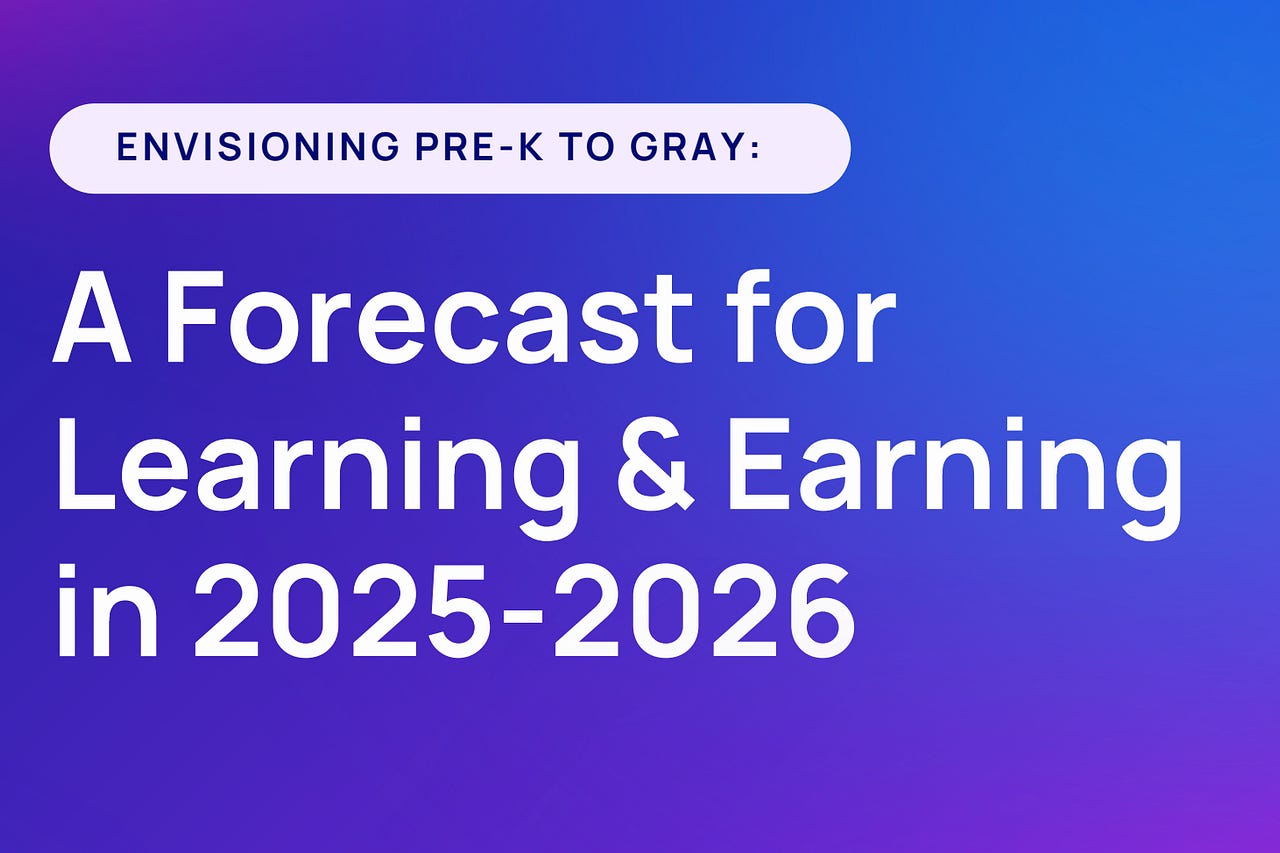 ENVISIONING PRE-K TO GRAY:

A Forecast for Learning & Earning in 2025-2026